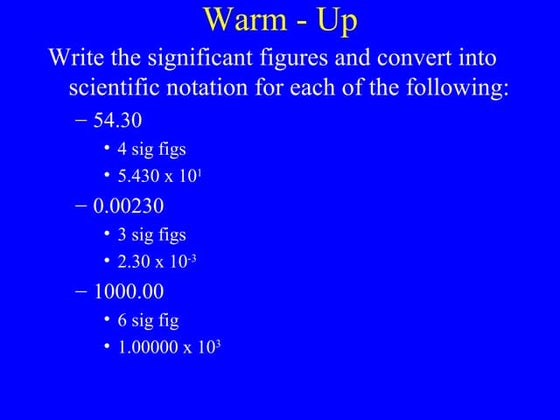 Warm - Up

Write the significant figures and convert into scientific notation for each of the following:

– 54.30
• 4 sig figs
• $5.430 \times 10^{1}$

– 0.00230
• 3 sig figs
• $2.30 \times 10^{-3}$

– 1000.00
• 6 sig fig
• $1.00000 \times 10^{3}$